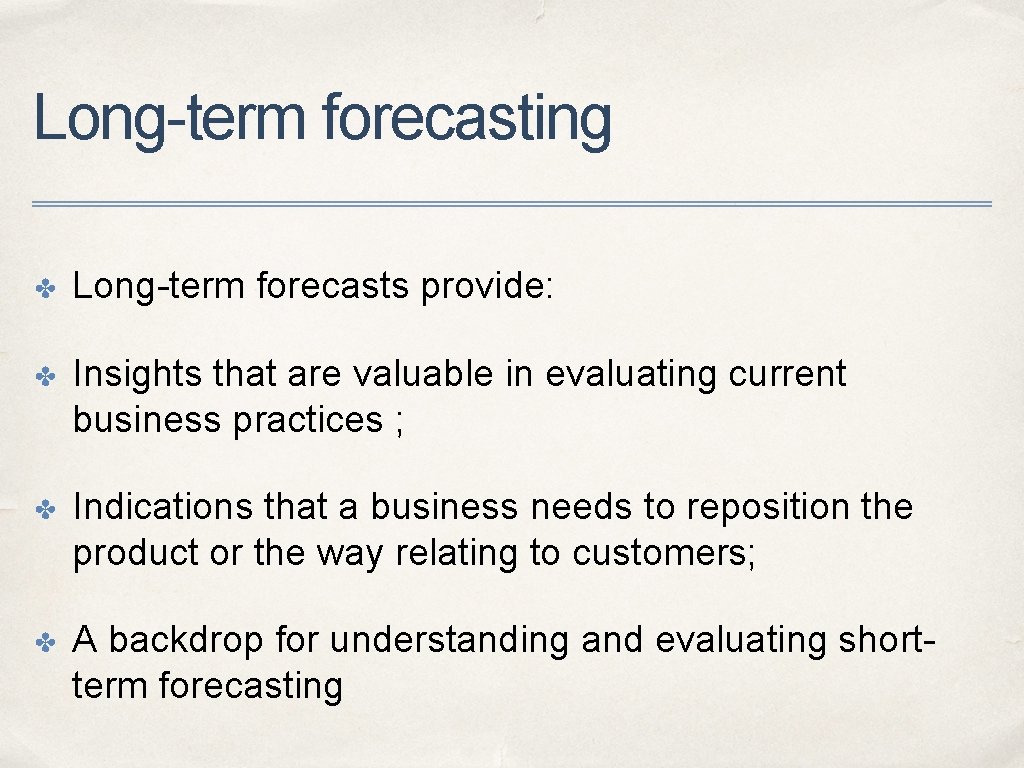 Long-term forecasting

✤ Long-term forecasts provide:

✤ Insights that are valuable in evaluating current business practices ;

✤ Indications that a business needs to reposition the product or the way relating to customers;

✤ A backdrop for understanding and evaluating short-term forecasting